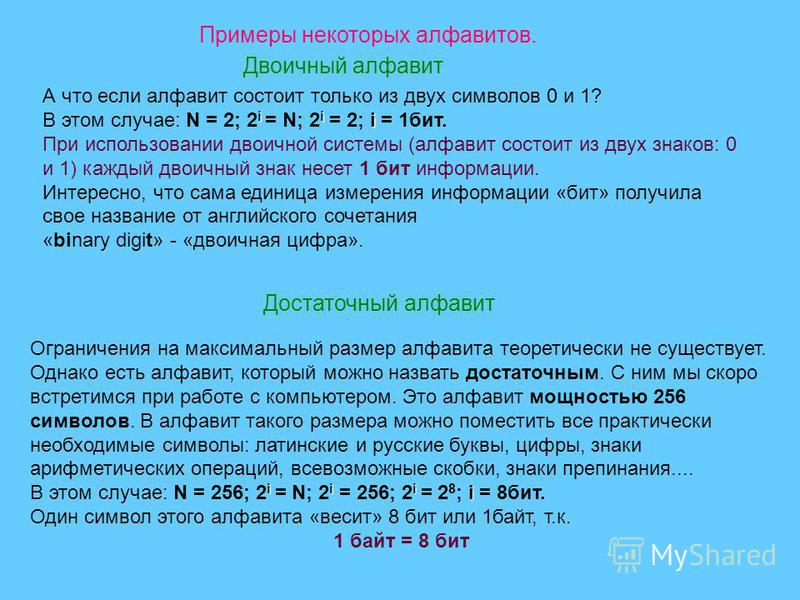 Примеры некоторых алфавитов.

Двоичный алфавит

А что если алфавит состоит только из двух символов 0 и 1?
В этом случае: N = 2; $2^i$ = N; $2^i$ = 2; i = 1бит.
При использовании двоичной системы (алфавит состоит из двух знаков: 0 и 1) каждый двоичный знак несет 1 бит информации.
Интересно, что сама единица измерения информации «бит» получила свое название от английского сочетания
«binary digit» - «двоичная цифра».

Достаточный алфавит

Ограничения на максимальный размер алфавита теоретически не существует. Однако есть алфавит, который можно назвать достаточным. С ним мы скоро встретимся при работе с компьютером. Это алфавит мощностью 256 символов. В алфавит такого размера можно поместить все практически необходимые символы: латинские и русские буквы, цифры, знаки арифметических операций, всевозможные скобки, знаки препинания....
В этом случае: N = 256; $2^i$ = N; $2^i$ = 256; $2^i$ = $2^8$; i = 8бит.
Один символ этого алфавита «весит» 8 бит или 1байт, т.к.
1 байт = 8 бит

MyShared